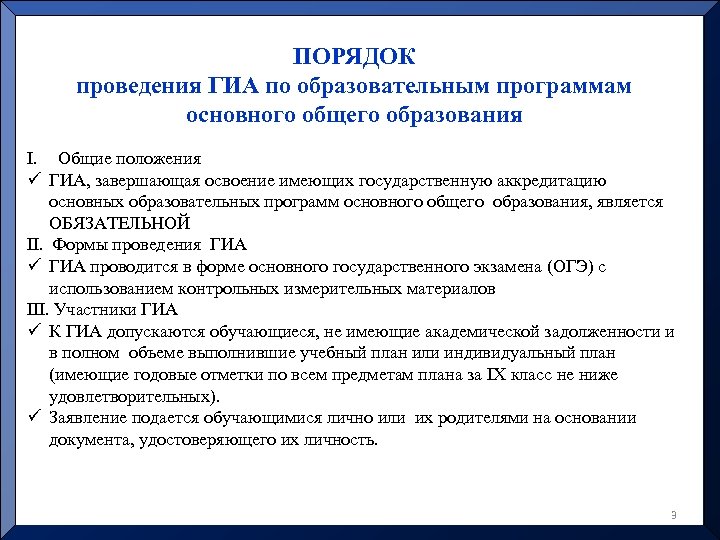 ПОРЯДОК
проведения ГИА по образовательным программам основного общего образования

I. Общие положения
✓ ГИА, завершающая освоение имеющих государственную аккредитацию основных образовательных программ основного общего образования, является ОБЯЗАТЕЛЬНОЙ
II. Формы проведения ГИА
✓ ГИА проводится в форме основного государственного экзамена (ОГЭ) с использованием контрольных измерительных материалов
III. Участники ГИА
✓ К ГИА допускаются обучающиеся, не имеющие академической задолженности и в полном объеме выполнившие учебный план или индивидуальный план (имеющие годовые отметки по всем предметам плана за IX класс не ниже удовлетворительных).
✓ Заявление подается обучающимися лично или их родителями на основании документа, удостоверяющего их личность.

9